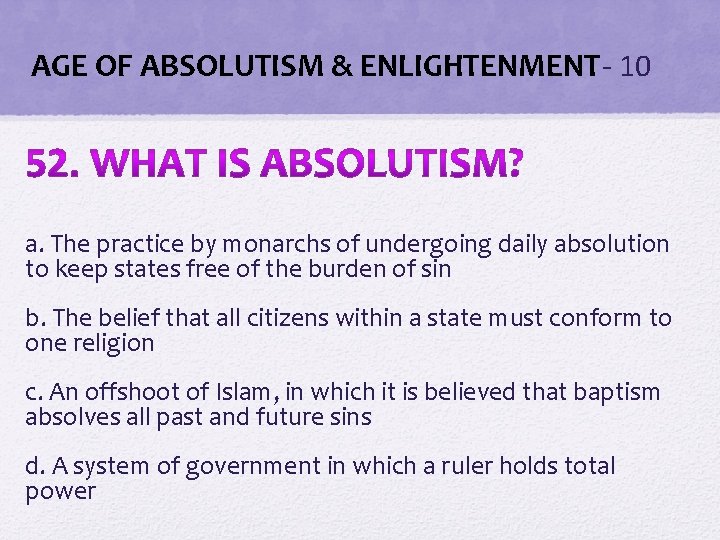 AGE OF ABSOLUTISM & ENLIGHTENMENT- 10

52. WHAT IS ABSOLUTISM?

a. The practice by monarchs of undergoing daily absolution to keep states free of the burden of sin

b. The belief that all citizens within a state must conform to one religion

c. An offshoot of Islam, in which it is believed that baptism absolves all past and future sins

d. A system of government in which a ruler holds total power